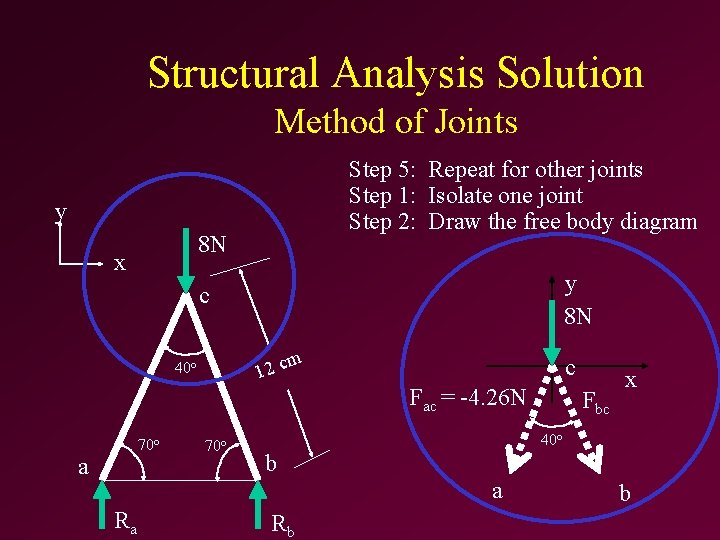 Structural Analysis Solution
Method of Joints

Step 5: Repeat for other joints
Step 1: Isolate one joint
Step 2: Draw the free body diagram

y
x
8N
c
40°
12 cm
70°
70°
a
b
$R_a$
$R_b$

y
8N
c
x
$F_{ac}$ = -4.26N
$F_{bc}$
40°
a
b